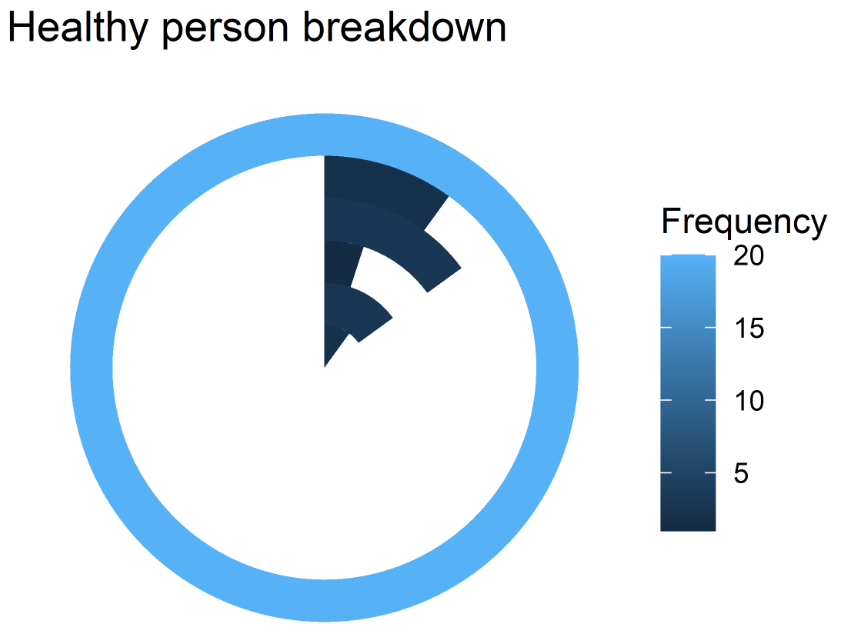 Healthy person breakdown

Frequency
20
15
10
5